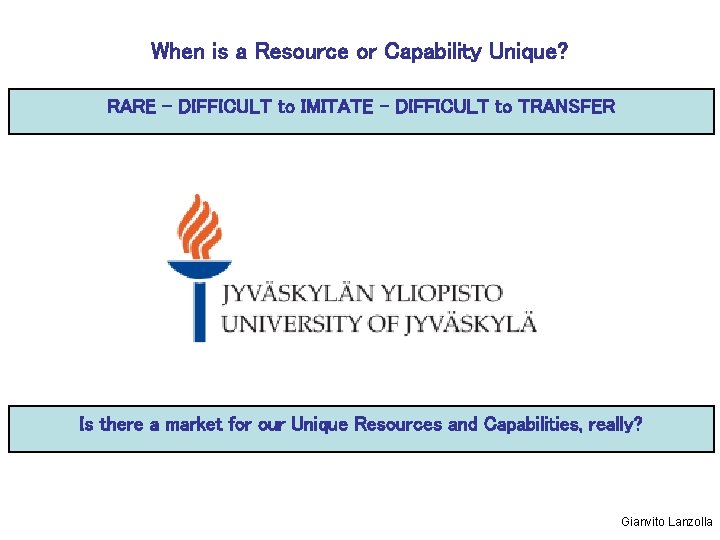 When is a Resource or Capability Unique?

RARE – DIFFICULT to IMITATE – DIFFICULT to TRANSFER

JYVÄSKYLÄN YLIOPISTO
UNIVERSITY OF JYVÄSKYLÄ

Is there a market for our Unique Resources and Capabilities, really?

Gianvito Lanzolla